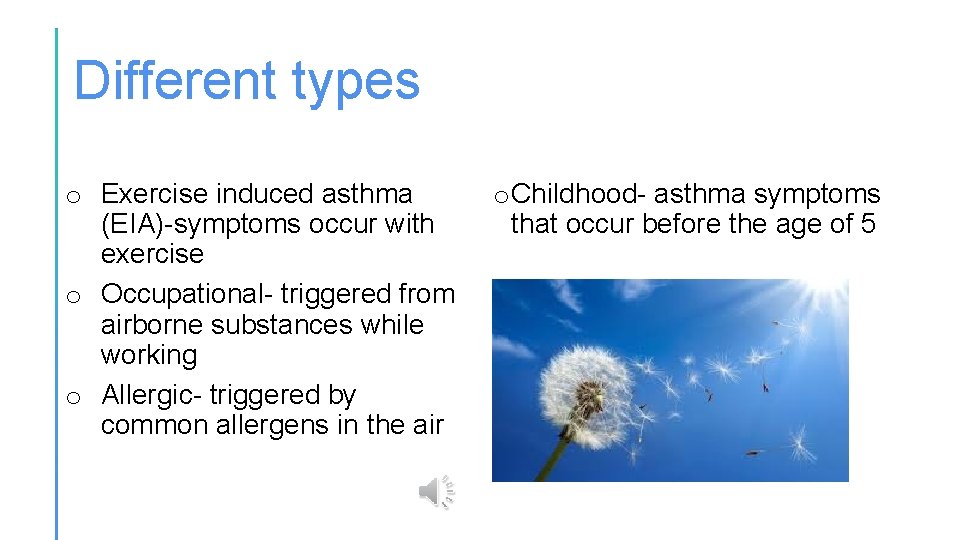 Different types

o Exercise induced asthma (EIA)-symptoms occur with exercise
o Occupational- triggered from airborne substances while working
o Allergic- triggered by common allergens in the air

o Childhood- asthma symptoms that occur before the age of 5